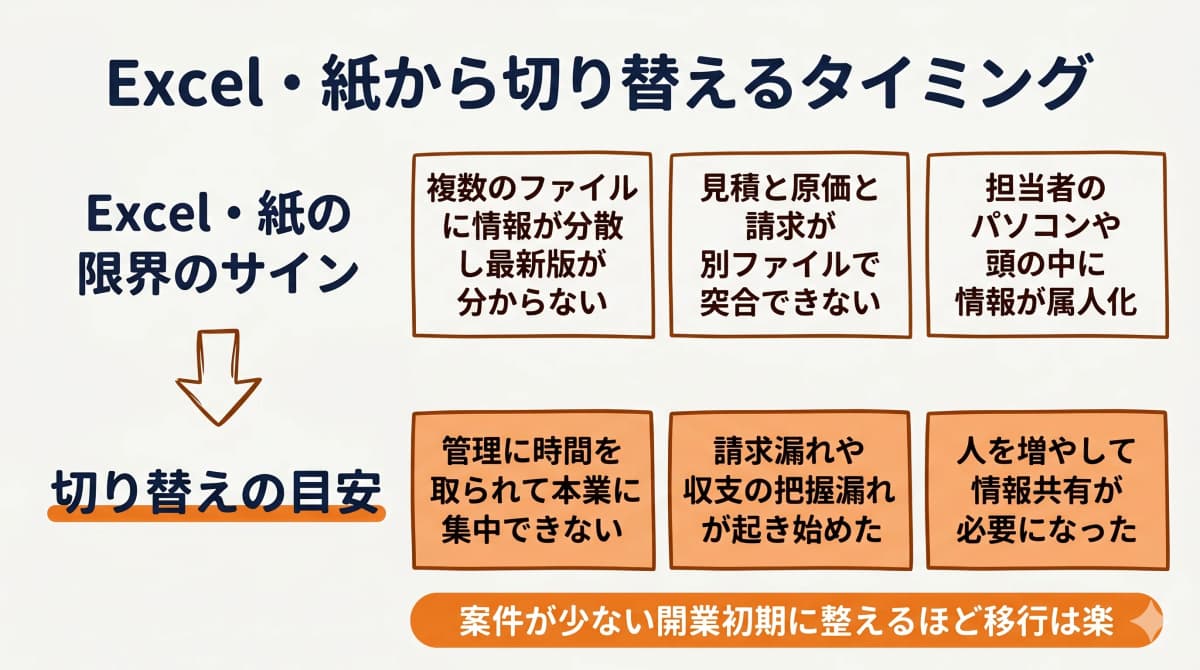 Excel・紙から切り替えるタイミング

Excel・紙の限界のサイン

複数のファイルに情報が分散し最新版が分からない

見積と原価と請求が別ファイルで突合できない

担当者のパソコンや頭の中に情報が属人化

切り替えの目安

管理に時間を取られて本業に集中できない

請求漏れや収支の把握漏れが起き始めた

人を増やして情報共有が必要になった

案件が少ない開業初期に整えるほど移行は楽